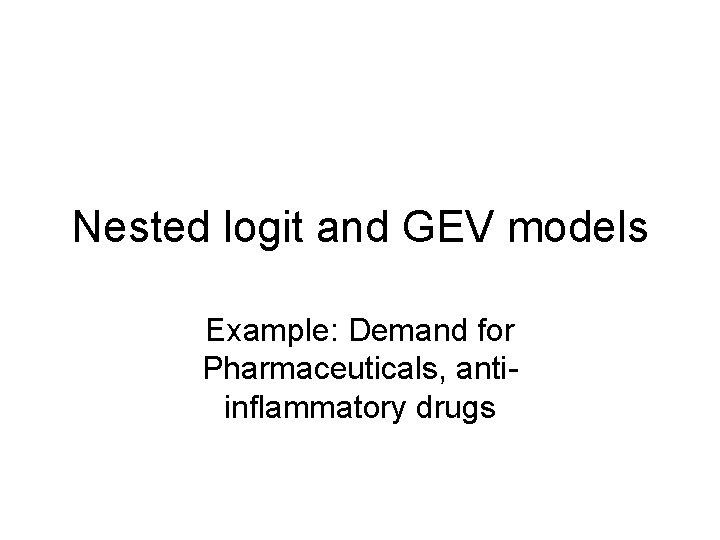 Nested logit and GEV models

Example: Demand for Pharmaceuticals, anti-inflammatory drugs